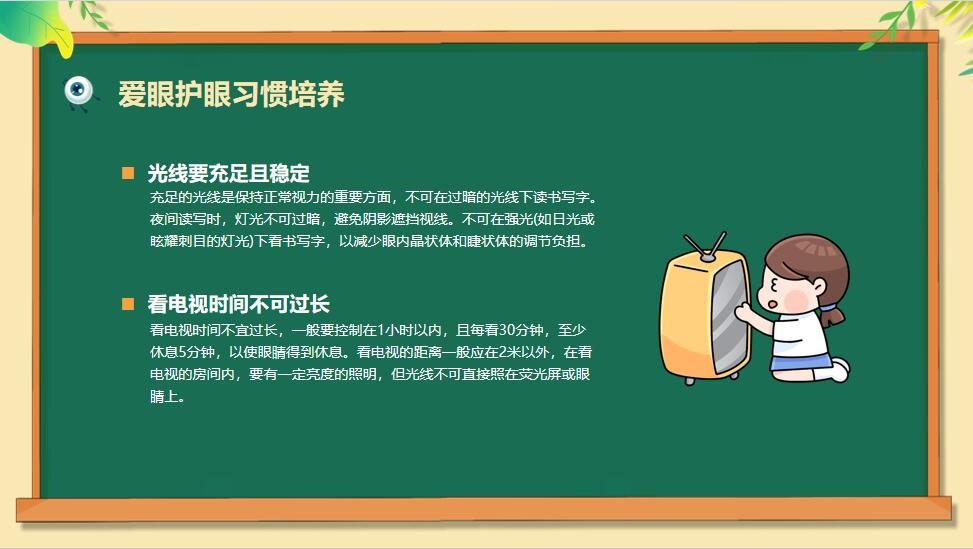 爱眼护眼习惯培养

光线要充足且稳定

充足的光线是保持正常视力的重要方面，不可在过暗的光线下读书写字。夜间读写时，灯光不可过暗，避免阴影遮挡视线。不可在强光(如日光或眩耀刺目的灯光)下看书写字，以减少眼内晶状体和睫状体的调节负担。

看电视时间不可过长

看电视时间不宜过长，一般要控制在1小时以内，且每看30分钟，至少休息5分钟，以使眼睛得到休息。看电视的距离一般应在2米以外，在看电视的房间内，要有一定亮度的照明，但光线不可直接照在荧光屏或眼睛上。